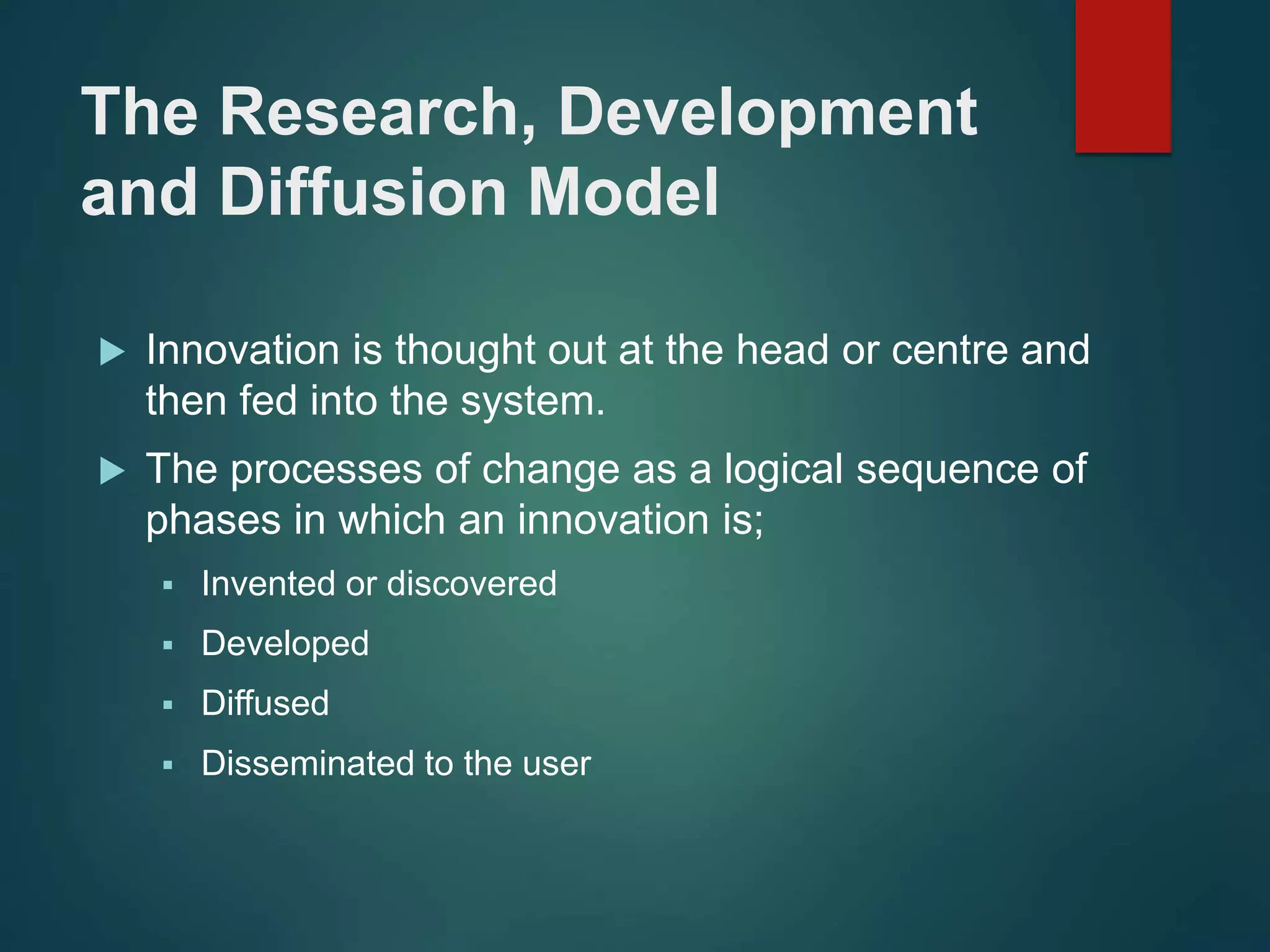 The Research, Development and Diffusion Model

▶ Innovation is thought out at the head or centre and then fed into the system.

▶ The processes of change as a logical sequence of phases in which an innovation is;

▪ Invented or discovered
▪ Developed
▪ Diffused
▪ Disseminated to the user